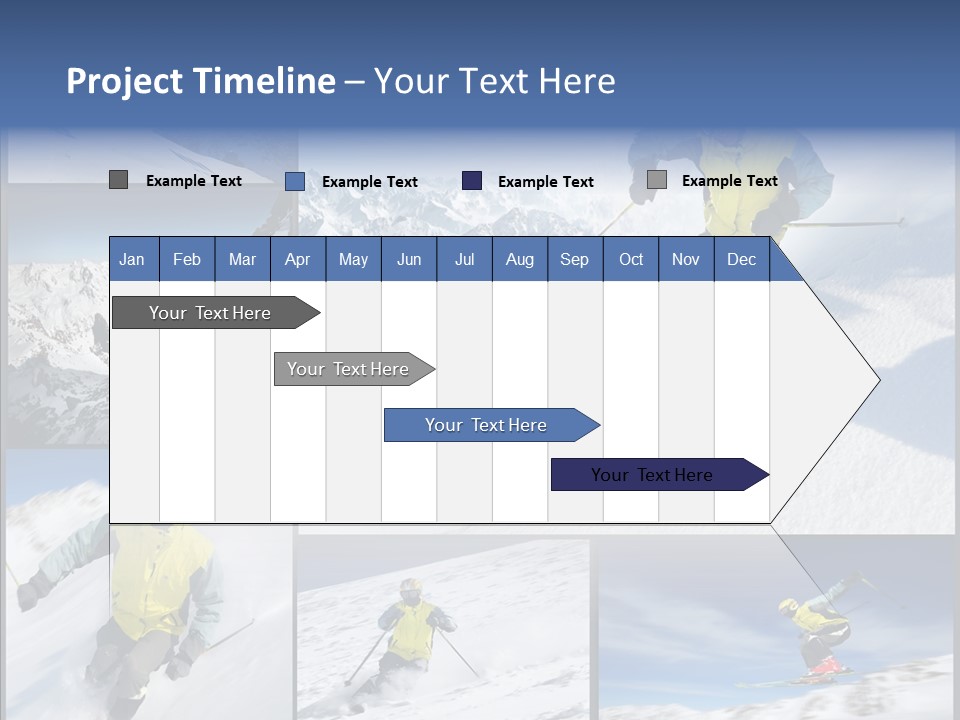 Project Timeline – Your Text Here

Example Text Example Text Example Text Example Text

| Jan | Feb | Mar | Apr | May | Jun | Jul | Aug | Sep | Oct | Nov | Dec |
|---|---|---|---|---|---|---|---|---|---|---|---|

Your Text Here

Your Text Here

Your Text Here

Your Text Here